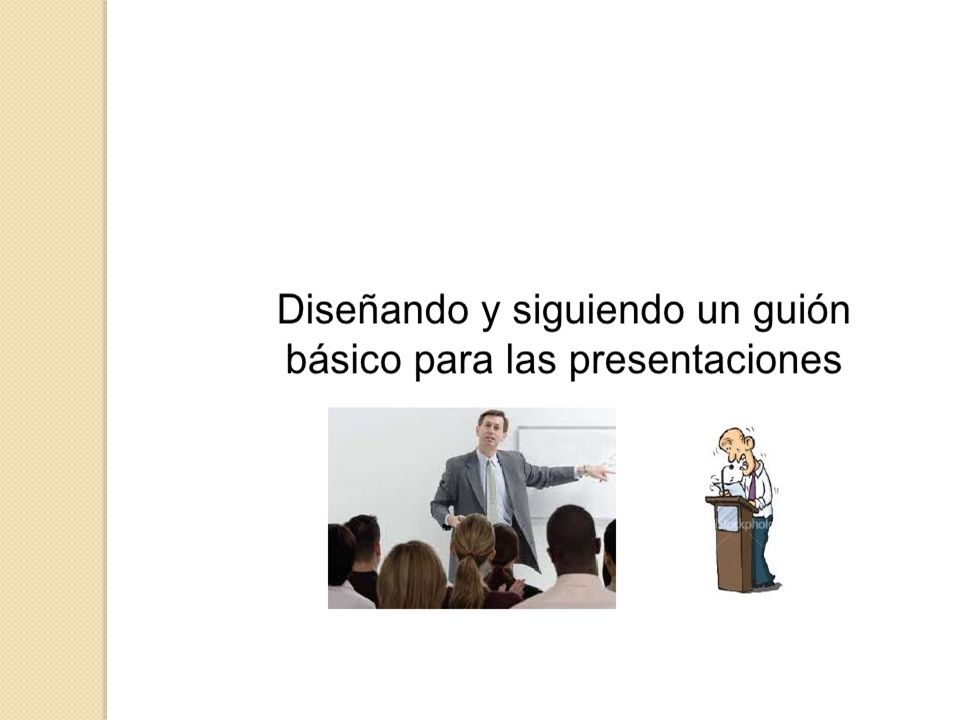 Diseñando y siguiendo un guión básico para las presentaciones